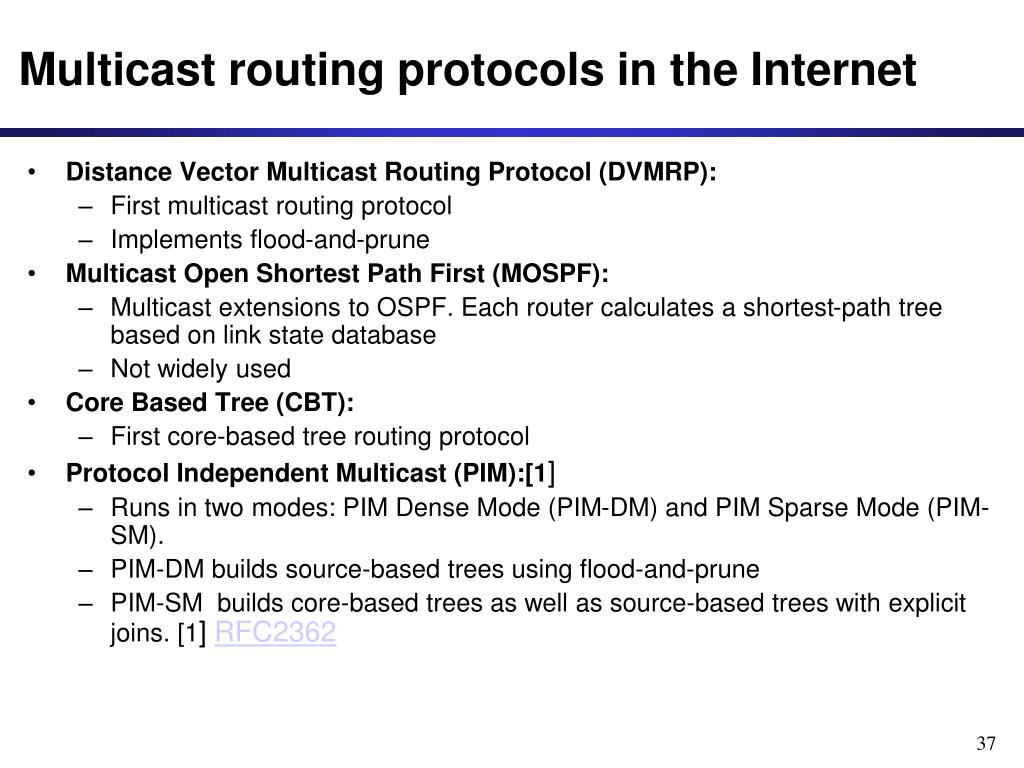 Multicast routing protocols in the Internet

• Distance Vector Multicast Routing Protocol (DVMRP):
– First multicast routing protocol
– Implements flood-and-prune
• Multicast Open Shortest Path First (MOSPF):
– Multicast extensions to OSPF. Each router calculates a shortest-path tree based on link state database
– Not widely used
• Core Based Tree (CBT):
– First core-based tree routing protocol
• Protocol Independent Multicast (PIM):[1]
– Runs in two modes: PIM Dense Mode (PIM-DM) and PIM Sparse Mode (PIM-SM).
– PIM-DM builds source-based trees using flood-and-prune
– PIM-SM builds core-based trees as well as source-based trees with explicit joins. [1] RFC2362

37